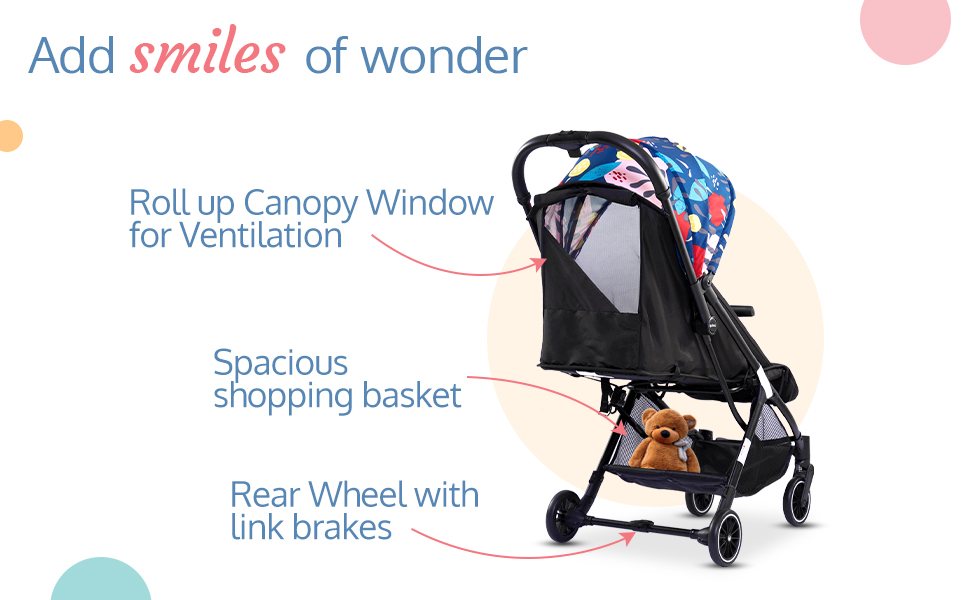 Add smiles of wonder

Roll up Canopy Window for Ventilation

Spacious shopping basket

Rear Wheel with link brakes